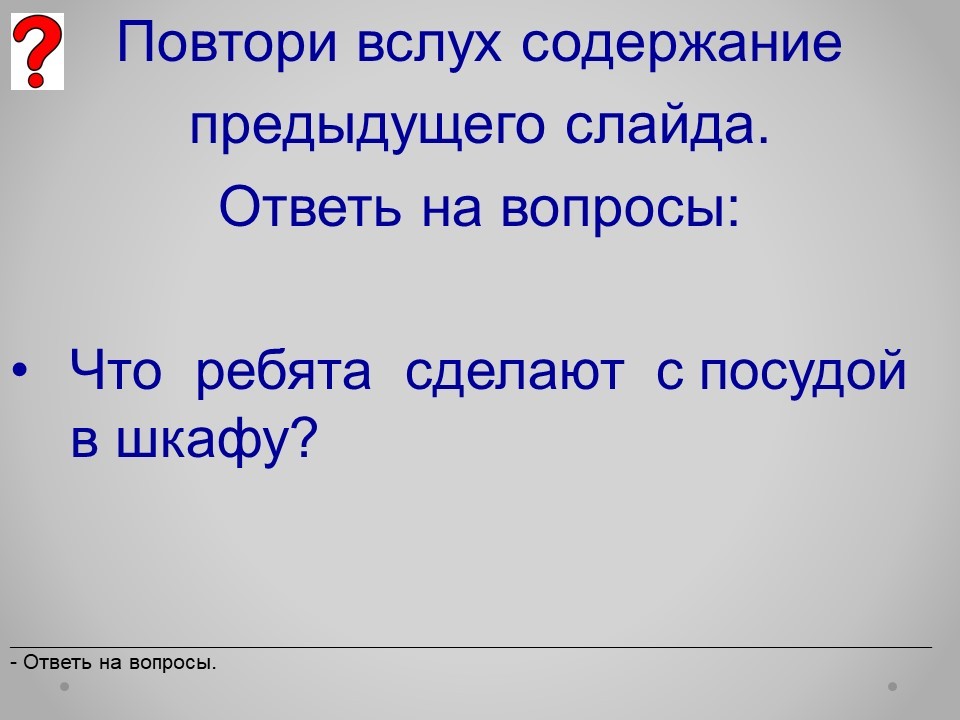 ?

Повтори вслух содержание предыдущего слайда. Ответь на вопросы:

• Что ребята сделают с посудой в шкафу?

- Ответь на вопросы.